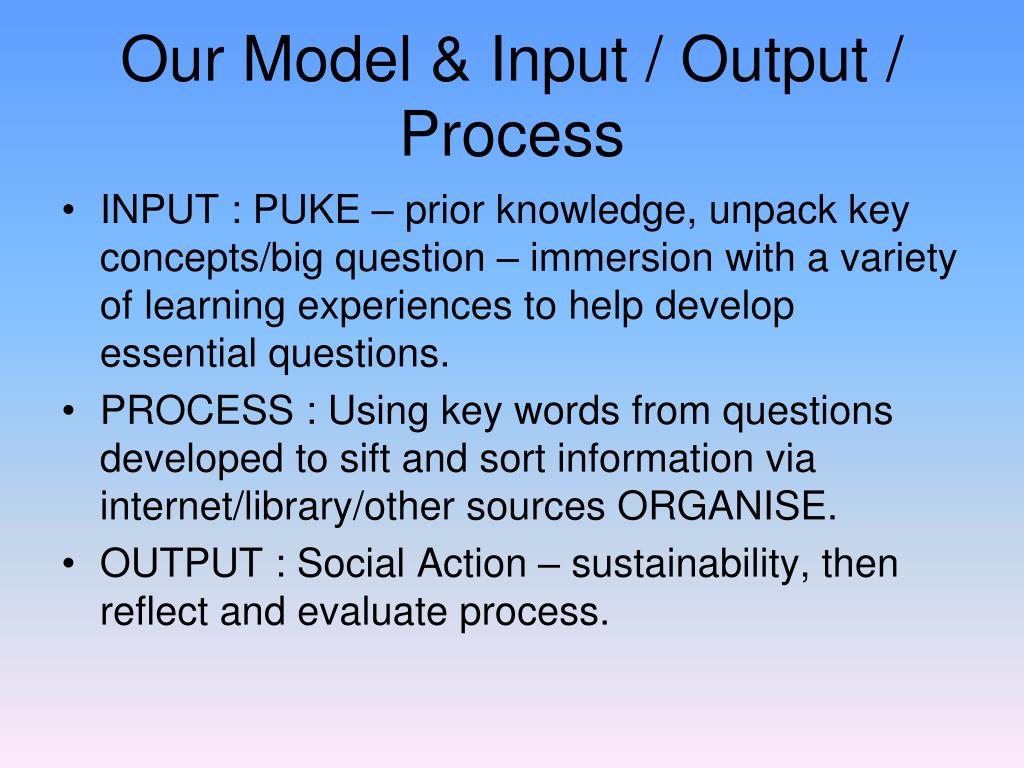 Our Model & Input / Output / Process

• INPUT : PUKE – prior knowledge, unpack key concepts/big question – immersion with a variety of learning experiences to help develop essential questions.
• PROCESS : Using key words from questions developed to sift and sort information via internet/library/other sources ORGANISE.
• OUTPUT : Social Action – sustainability, then reflect and evaluate process.